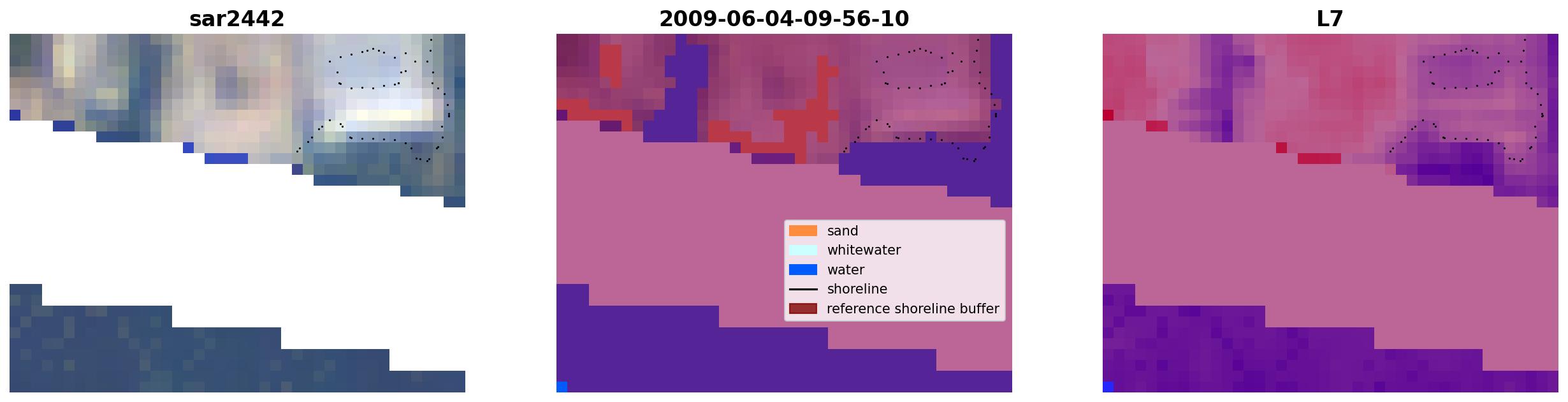 sar2442

2009-06-04-09-56-10

sand
whitewater
water
shoreline
reference shoreline buffer

L7